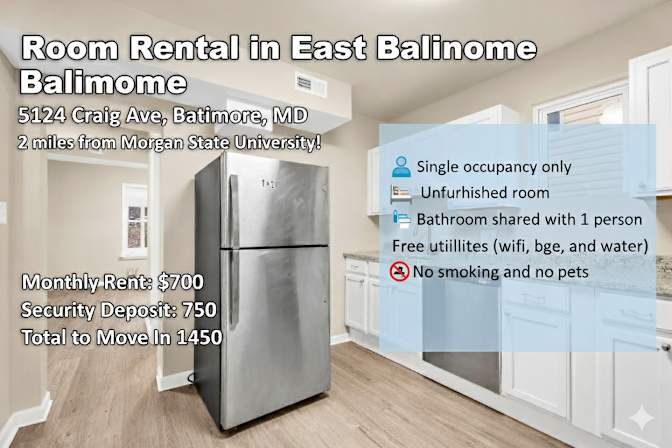 Room Rental in East Balinome Balimome

5124 Craig Ave, Batimore, MD
2 miles from Morgan State University!

Single occupancy only
Unfurhished room
Bathroom shared with 1 person
Free utiillites (wifi, bge, and water)
No smoking and no pets

Monthly Rent: $700
Security Deposit: 750
Total to Move In 1450